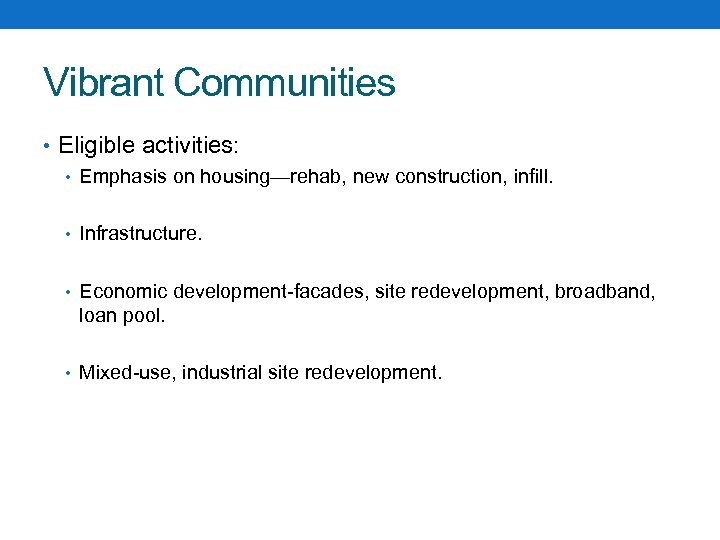 Vibrant Communities

• Eligible activities:
• Emphasis on housing—rehab, new construction, infill.

• Infrastructure.

• Economic development-facades, site redevelopment, broadband, loan pool.

• Mixed-use, industrial site redevelopment.